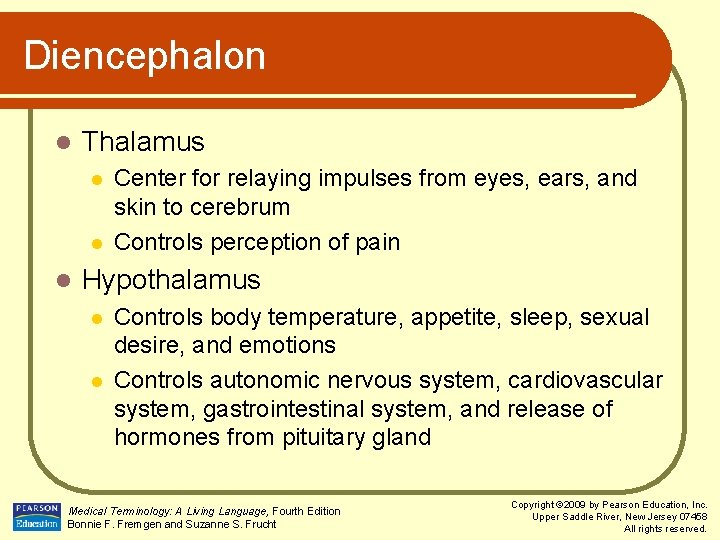 Diencephalon

- Thalamus
  - Center for relaying impulses from eyes, ears, and skin to cerebrum
  - Controls perception of pain
- Hypothalamus
  - Controls body temperature, appetite, sleep, sexual desire, and emotions
  - Controls autonomic nervous system, cardiovascular system, gastrointestinal system, and release of hormones from pituitary gland

PEARSON Education

Medical Terminology: A Living Language, Fourth Edition
Bonnie F. Fremgen and Suzanne S. Frucht

Copyright ©2009 by Pearson Education, Inc.
Upper Saddle River, New Jersey 07458
All rights reserved.